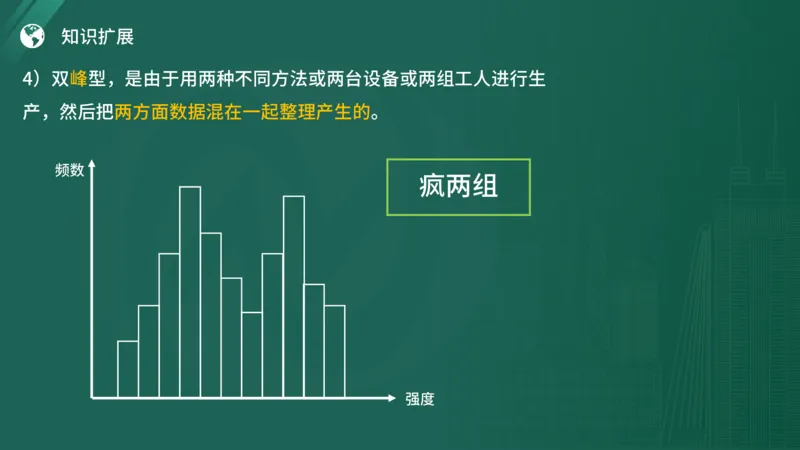 知识扩展

4）双峰型，是由于用两种不同方法或两台设备或两组工人进行生产，然后把两方面数据混在一起整理产生的。

频数

强度

疯两组